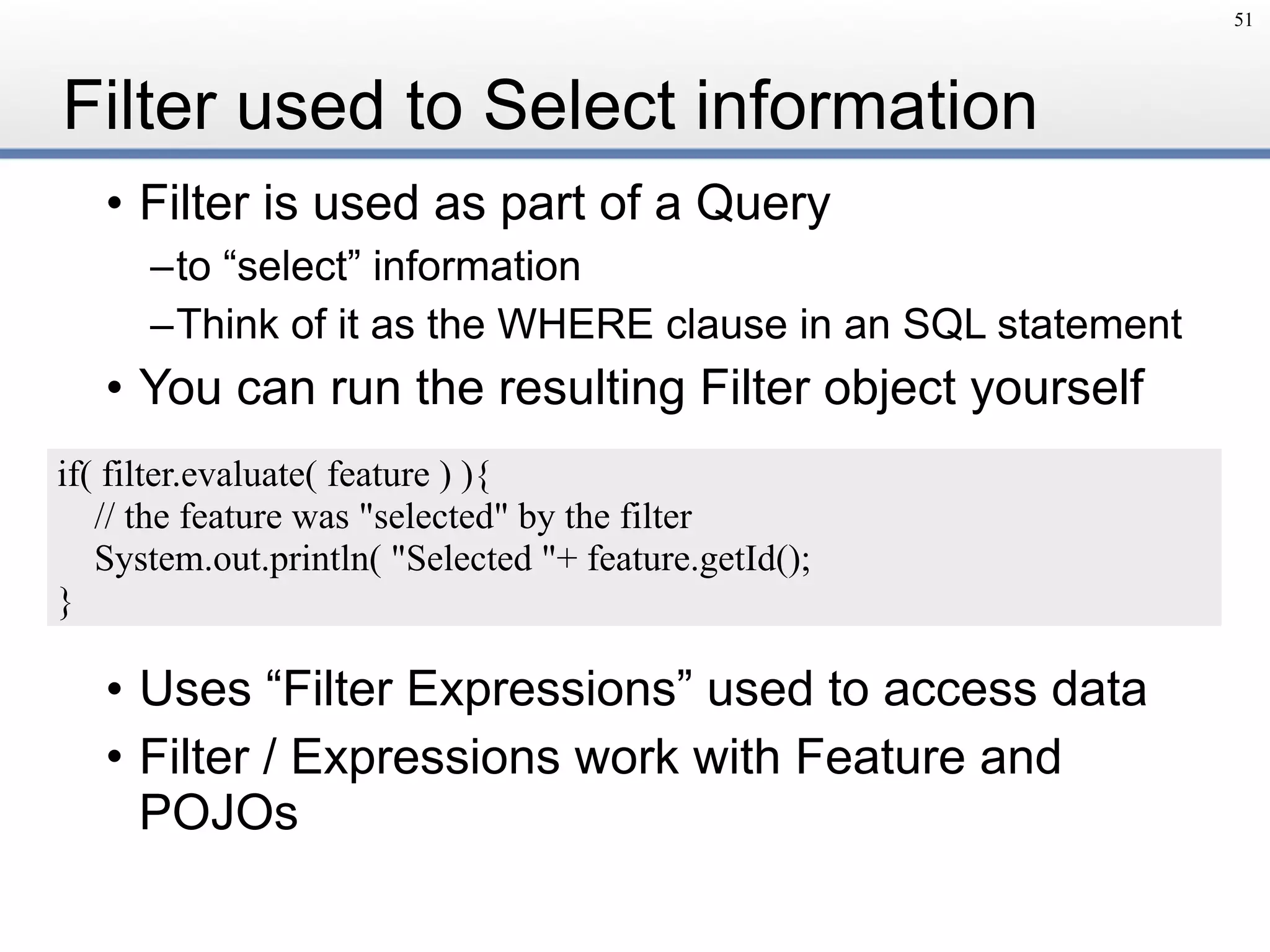 51

Filter used to Select information

• Filter is used as part of a Query

–to “select” information

–Think of it as the WHERE clause in an SQL statement

• You can run the resulting Filter object yourself

if( filter.evaluate( feature ) ){
// the feature was "selected" by the filter
System.out.println( "Selected "+ feature.getId();
}

• Uses “Filter Expressions” used to access data

• Filter / Expressions work with Feature and POJOs